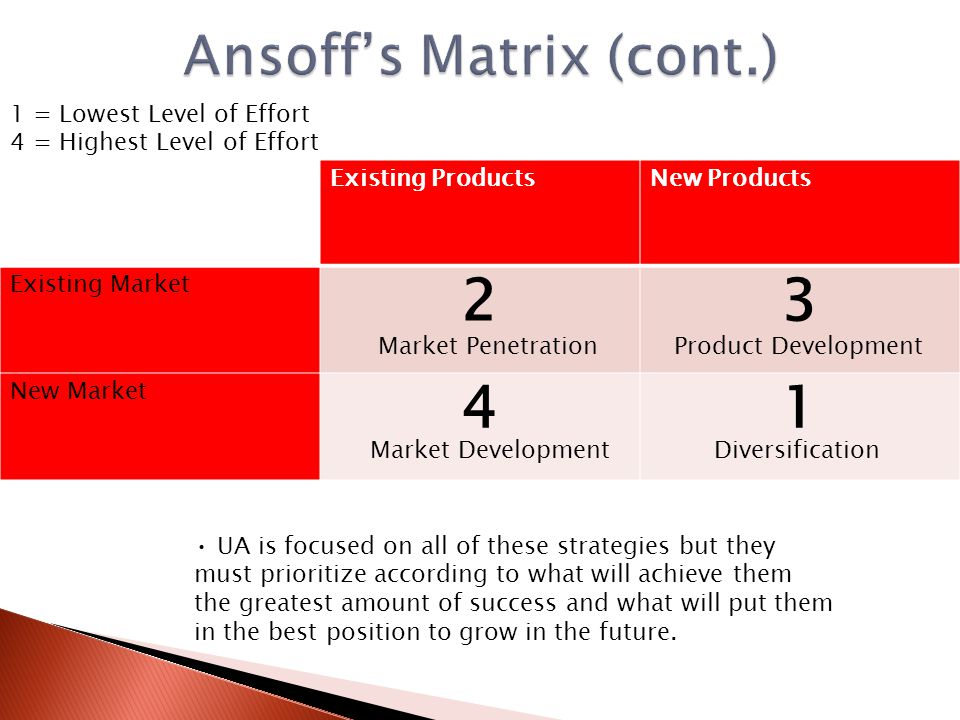 Ansoff's Matrix (cont.)

1 = Lowest Level of Effort
4 = Highest Level of Effort

| | Existing Products | New Products |
|---|---|---|
| Existing Market | 2 Market Penetration | 3 Product Development |
| New Market | 4 Market Development | 1 Diversification |

• UA is focused on all of these strategies but they must prioritize according to what will achieve them the greatest amount of success and what will put them in the best position to grow in the future.